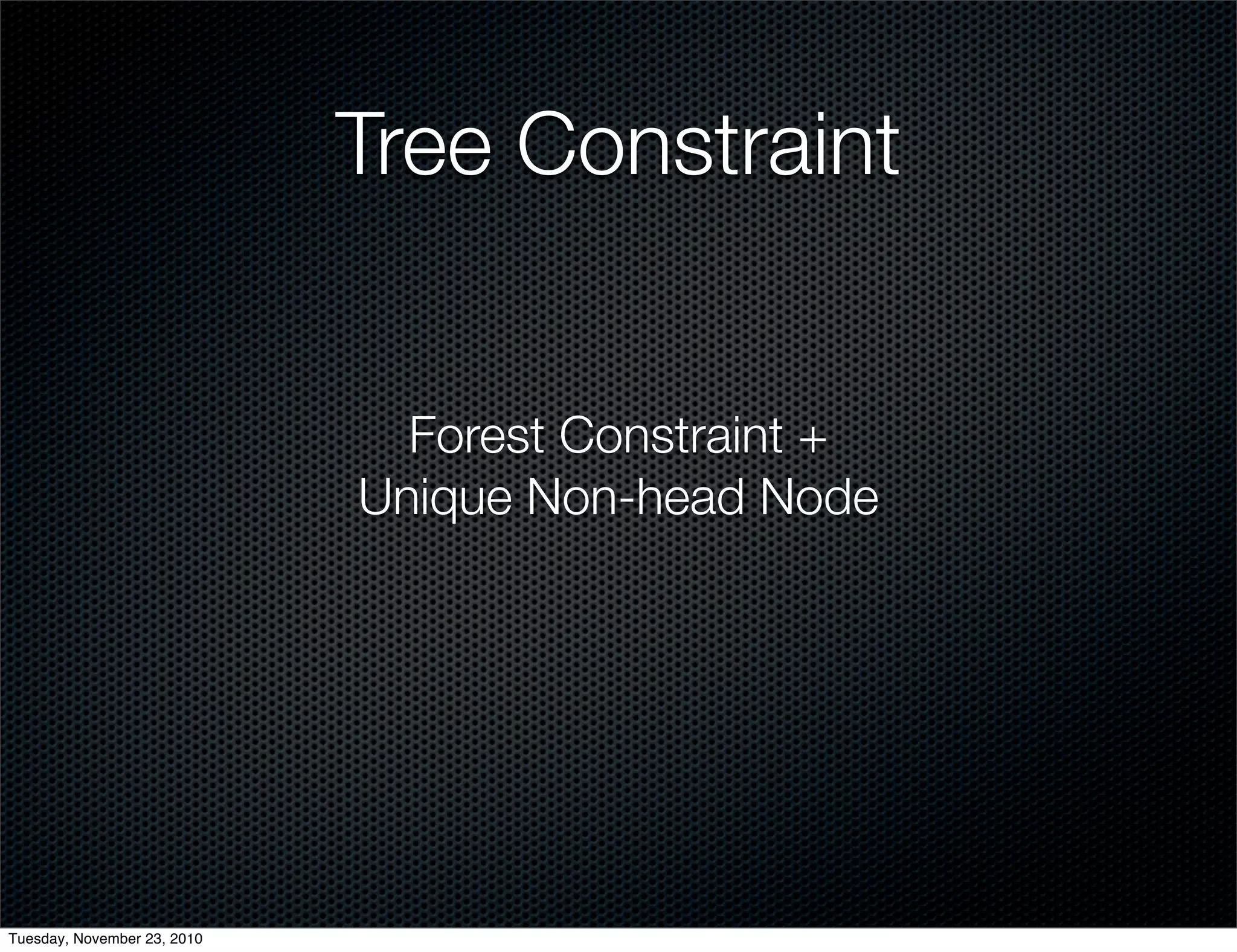 Tree Constraint

Forest Constraint +
Unique Non-head Node

Tuesday, November 23, 2010